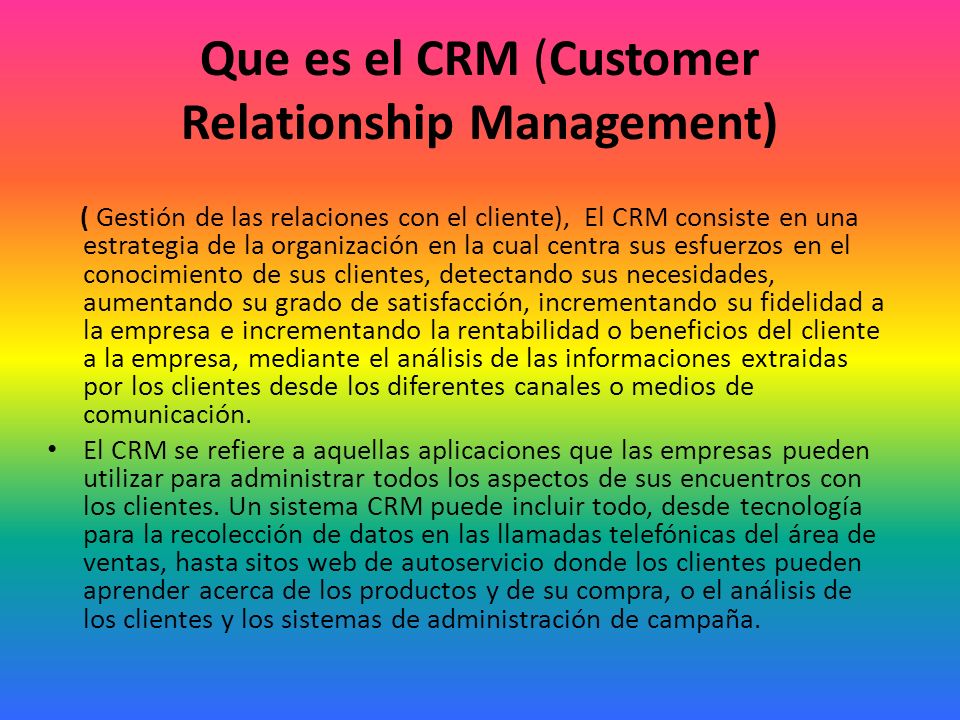 Que es el CRM (Customer Relationship Management)

( Gestión de las relaciones con el cliente), El CRM consiste en una estrategia de la organización en la cual centra sus esfuerzos en el conocimiento de sus clientes, detectando sus necesidades, aumentando su grado de satisfacción, incrementando su fidelidad a la empresa e incrementando la rentabilidad o beneficios del cliente a la empresa, mediante el análisis de las informaciones extraidas por los clientes desde los diferentes canales o medios de comunicación.

• El CRM se refiere a aquellas aplicaciones que las empresas pueden utilizar para administrar todos los aspectos de sus encuentros con los clientes. Un sistema CRM puede incluir todo, desde tecnología para la recolección de datos en las llamadas telefónicas del área de ventas, hasta sitos web de autoservicio donde los clientes pueden aprender acerca de los productos y de su compra, o el análisis de los clientes y los sistemas de administración de campaña.